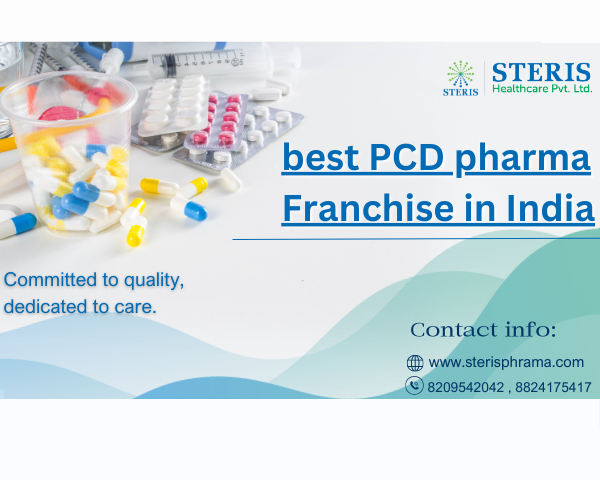 STERIS

STERIS
Healthcare Pvt. Ltd.

best PCD pharma Franchise in India

Committed to quality, dedicated to care.

Contact info:

www.sterisphrama.com

8209542042 , 8824175417